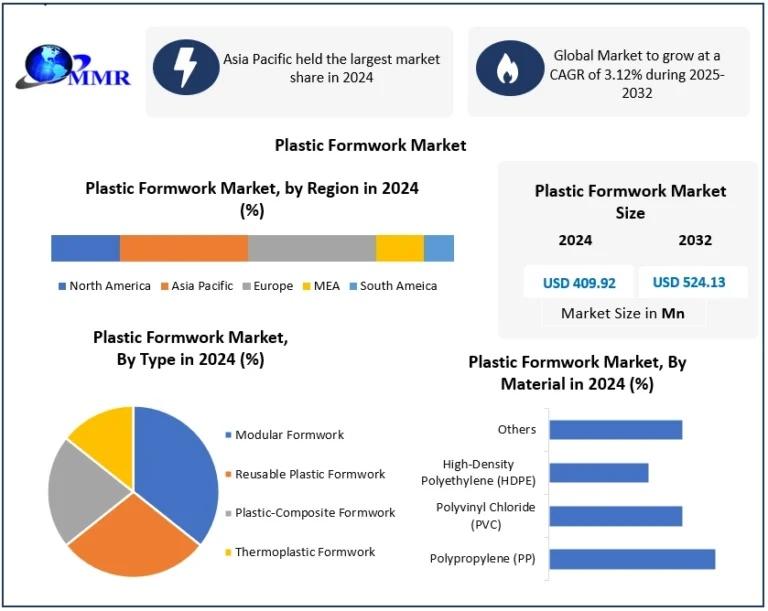 MMR

Asia Pacific held the largest market share in 2024

Global Market to grow at a CAGR of 3.12% during 2025-2032

Plastic Formwork Market

Plastic Formwork Market, by Region in 2024 (%)

North America Asia Pacific Europe MEA South Ameica

Plastic Formwork Market Size

| 2024 | 2032 |
|---|---|
| USD 409.92 | USD 524.13 |

Market Size in Mn

Plastic Formwork Market, By Type in 2024 (%)

Modular Formwork
Reusable Plastic Formwork
Plastic-Composite Formwork
Thermoplastic Formwork

Plastic Formwork Market, By Material in 2024 (%)

Others
High-Density Polyethylene (HDPE)
Polyvinyl Chloride (PVC)
Polypropylene (PP)